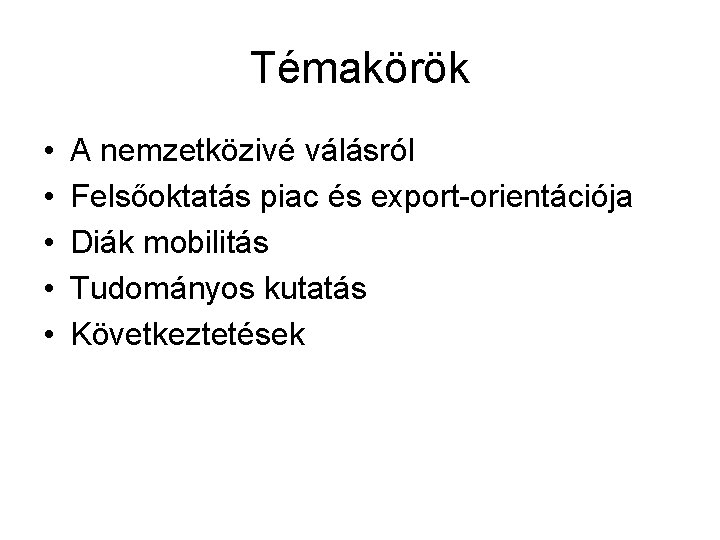 Témakörök

• A nemzetközivé válásról
• Felsőoktatás piac és export-orientációja
• Diák mobilitás
• Tudományos kutatás
• Következtetések